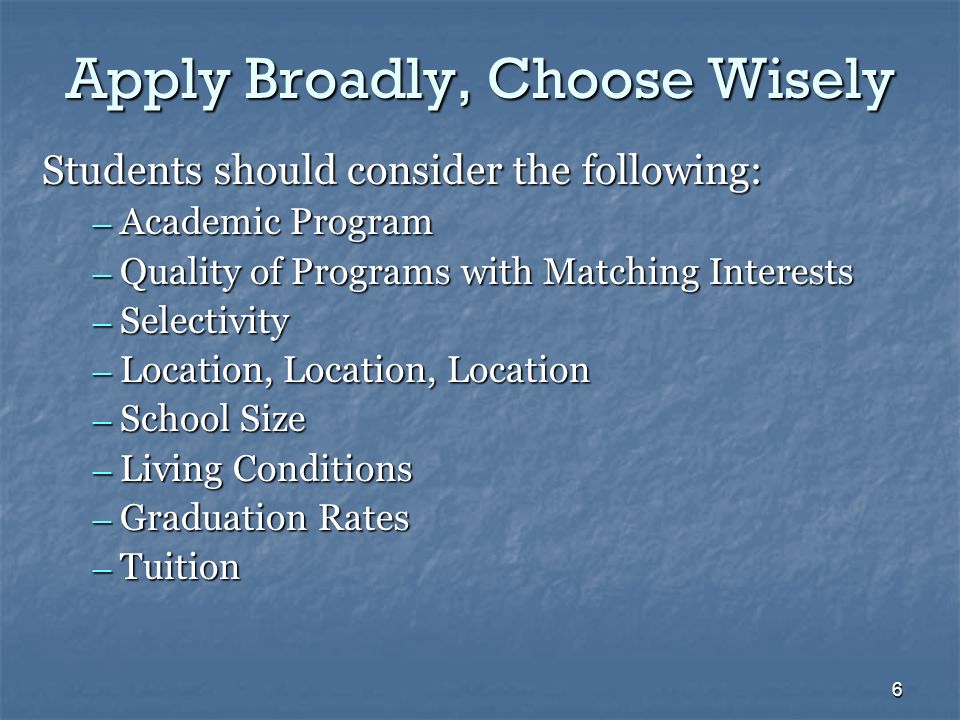 Apply Broadly, Choose Wisely

Students should consider the following:
– Academic Program
– Quality of Programs with Matching Interests
– Selectivity
– Location, Location, Location
– School Size
– Living Conditions
– Graduation Rates
– Tuition

6